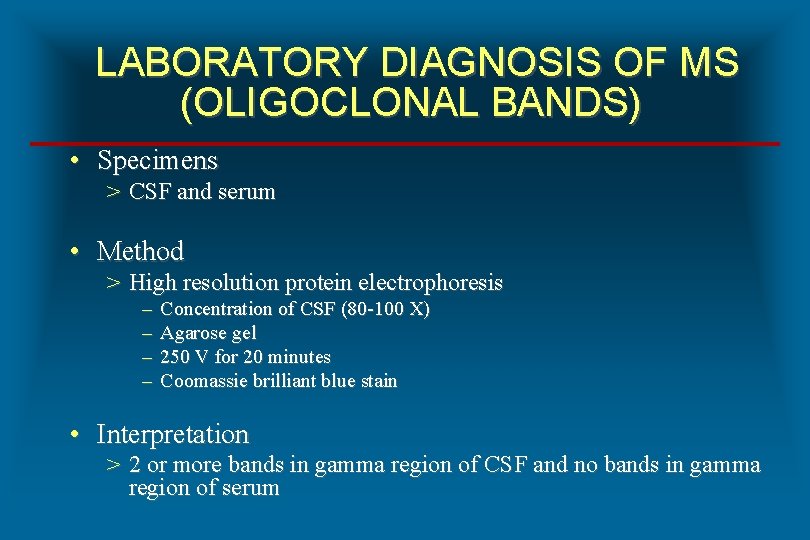 LABORATORY DIAGNOSIS OF MS (OLIGOCLONAL BANDS)

• Specimens
> CSF and serum

• Method
> High resolution protein electrophoresis
– Concentration of CSF (80-100 X)
– Agarose gel
– 250 V for 20 minutes
– Coomassie brilliant blue stain

• Interpretation
> 2 or more bands in gamma region of CSF and no bands in gamma region of serum